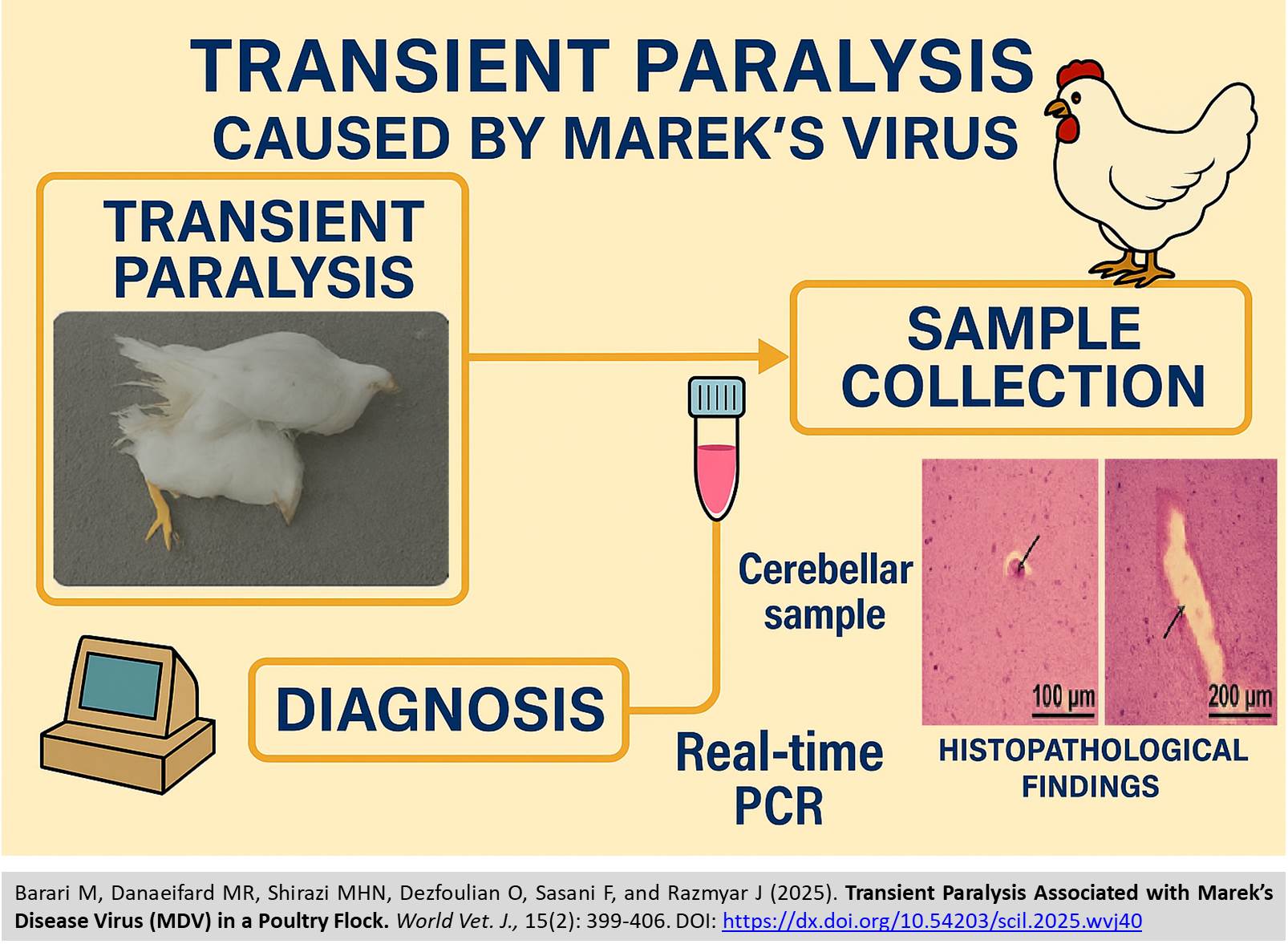 TRANSIENT PARALYSIS
CAUSED BY MAREK'S VIRUS

TRANSIENT PARALYSIS

SAMPLE COLLECTION

Cerebellar sample

100 µm

200 µm

DIAGNOSIS

Real-time PCR

HISTOPATHOLOGICAL FINDINGS

Barari M, Danaeifard MR, Shirazi MHN, Dezfoulian O, Sasani F, and Razmyar J (2025). Transient Paralysis Associated with Marek's Disease Virus (MDV) in a Poultry Flock. World Vet. J., 15(2): 399-406. DOI: https://dx.doi.org/10.54203/scil.2025.wvj40